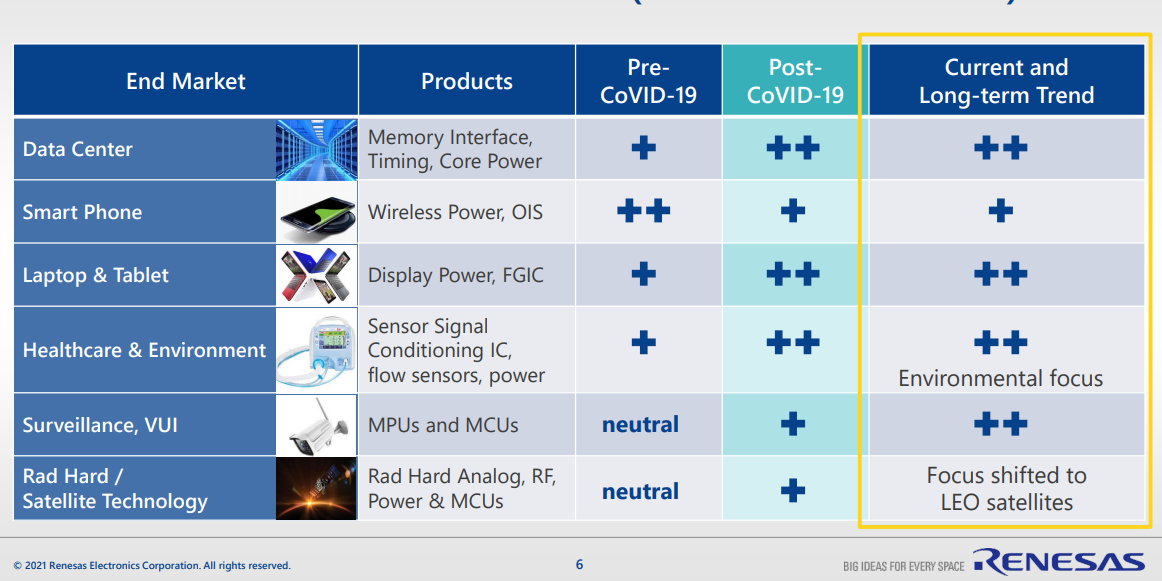 | End Market | Products | Pre-CoVID-19 | Post-CoVID-19 | Current and Long-term Trend |
|---|---|---|---|---|
| Data Center | Memory Interface, Timing, Core Power | + | ++ | ++ |
| Smart Phone | Wireless Power, OIS | ++ | + | + |
| Laptop & Tablet | Display Power, FGIC | + | ++ | ++ |
| Healthcare & Environment | Sensor Signal Conditioning IC, flow sensors, power | + | ++ | ++ Environmental focus |
| Surveillance, VUI | MPUs and MCUs | neutral | + | ++ |
| Rad Hard / Satellite Technology | Rad Hard Analog, RF, Power & MCUs | neutral | + | Focus shifted to LEO satellites |

© 2021 Renesas Electronics Corporation. All rights reserved.

6

BIG IDEAS FOR EVERY SPACE RENESAS